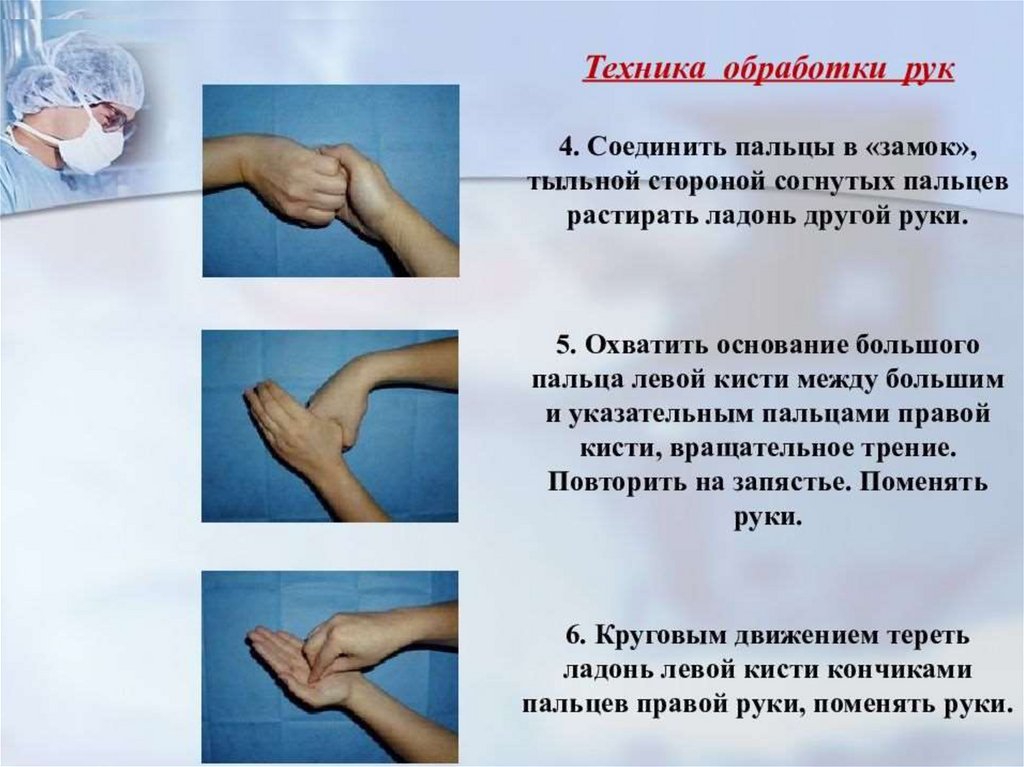 Техника обработки рук

4. Соединить пальцы в «замок», тыльной стороной согнутых пальцев растирать ладонь другой руки.

5. Охватить основание большого пальца левой кисти между большим и указательным пальцами правой кисти, вращательное трение. Повторить на запястье. Поменять руки.

6. Круговым движением тереть ладонь левой кисти кончиками пальцев правой руки, поменять руки.